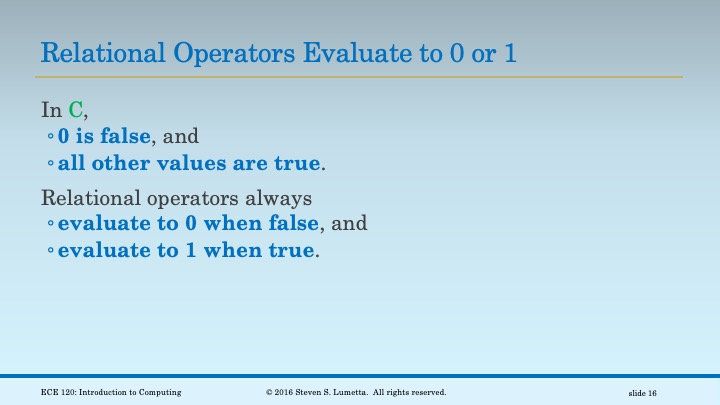 Relational Operators Evaluate to 0 or 1

In C,
◦ 0 is false, and
◦ all other values are true.

Relational operators always
◦ evaluate to 0 when false, and
◦ evaluate to 1 when true.

ECE 120: Introduction to Computing
© 2016 Steven S. Lumetta. All rights reserved.
slide 16